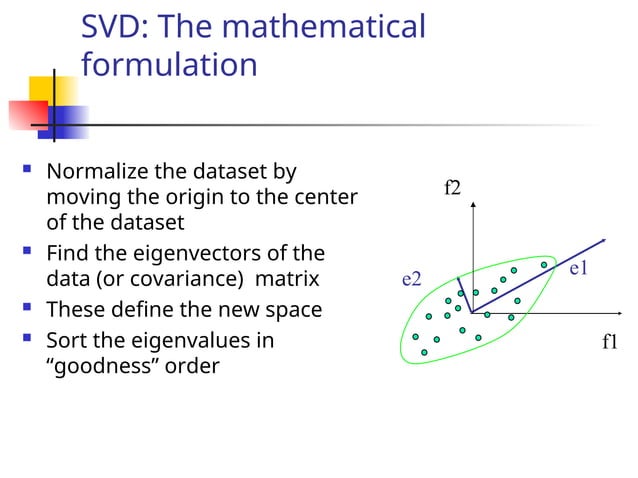 SVD: The mathematical formulation

- Normalize the dataset by moving the origin to the center of the dataset
- Find the eigenvectors of the data (or covariance) matrix
- These define the new space
- Sort the eigenvalues in “goodness” order

f2
e1
e2
f1